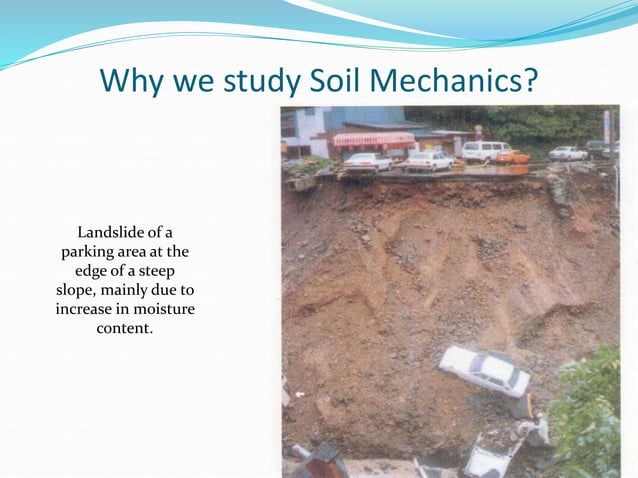 Why we study Soil Mechanics?

Landslide of a parking area at the edge of a steep slope, mainly due to increase in moisture content.